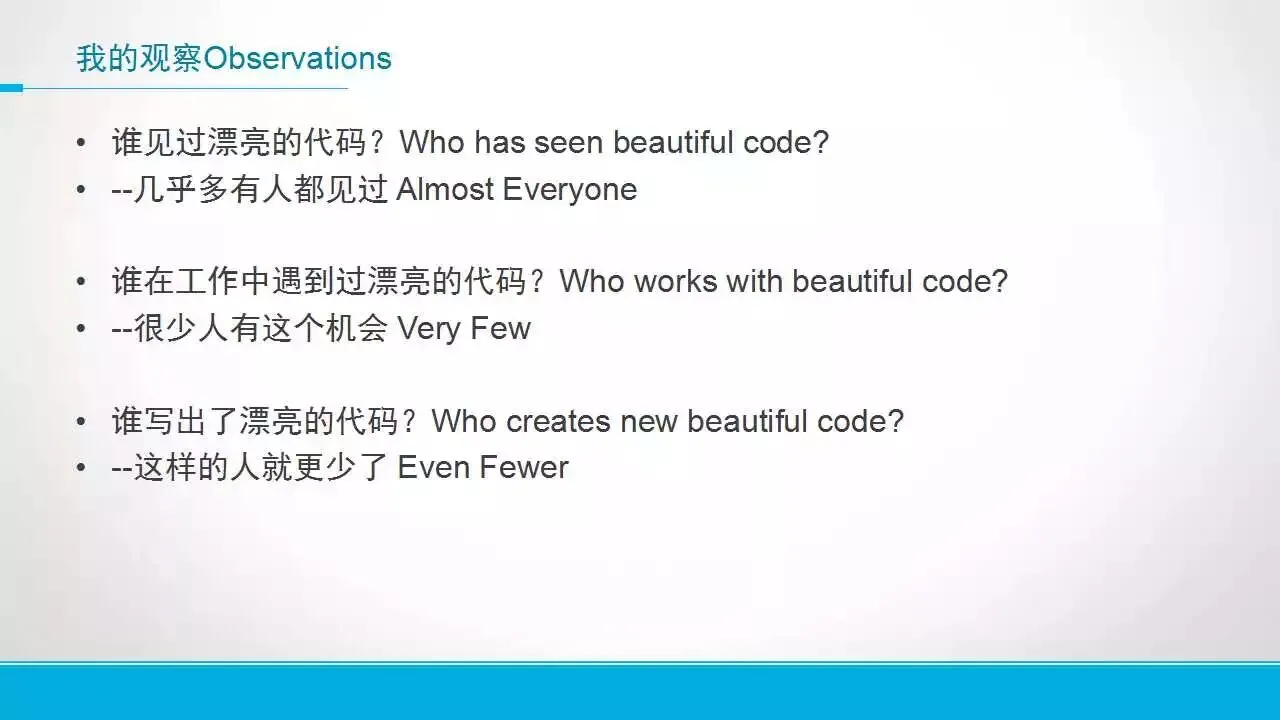 我的观察Observations

• 谁见过漂亮的代码？Who has seen beautiful code?
• --几乎多有人都见过 Almost Everyone

• 谁在工作中遇到过漂亮的代码？Who works with beautiful code?
• --很少人有这个机会 Very Few

• 谁写出了漂亮的代码？Who creates new beautiful code?
• --这样的人就更少了 Even Fewer